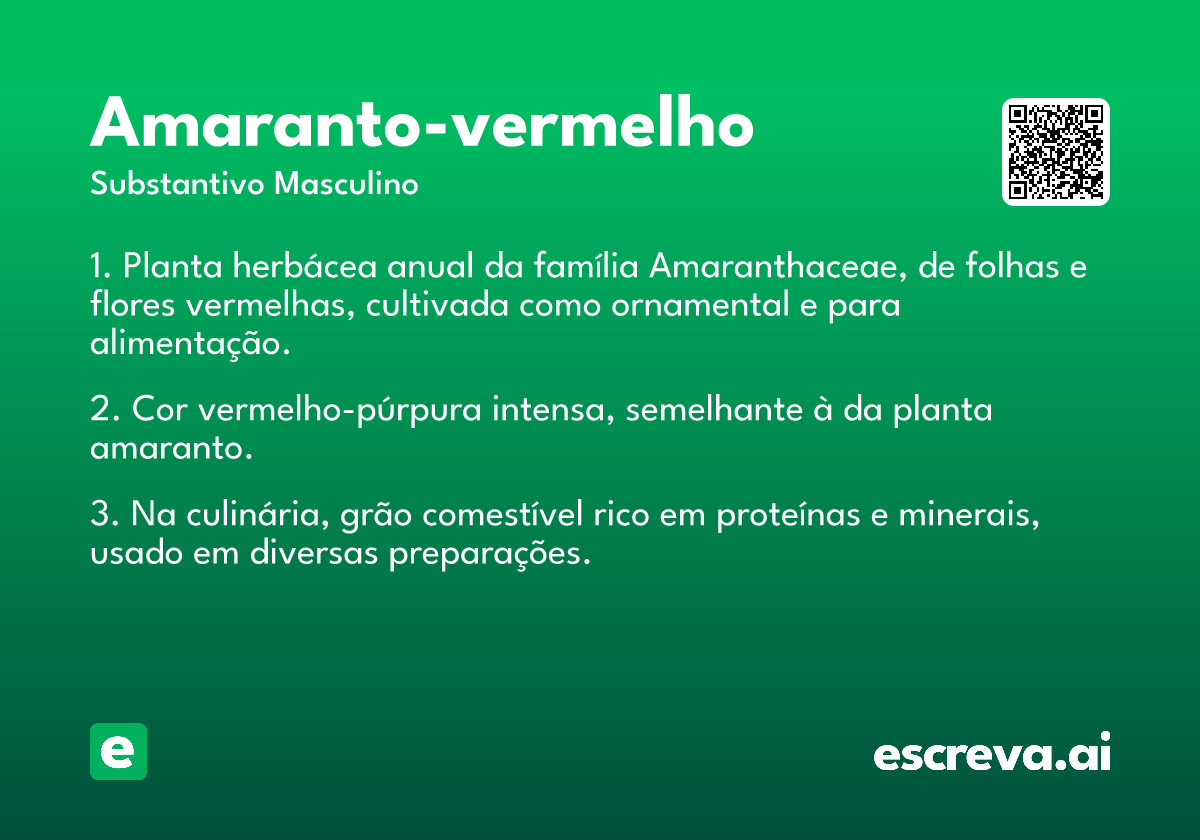 Amaranto-vermelho

Substantivo Masculino

1. Planta herbácea anual da família Amaranthaceae, de folhas e flores vermelhas, cultivada como ornamental e para alimentação.

2. Cor vermelho-púrpura intensa, semelhante à da planta amaranto.

3. Na culinária, grão comestível rico em proteínas e minerais, usado em diversas preparações.

e

escreva.ai